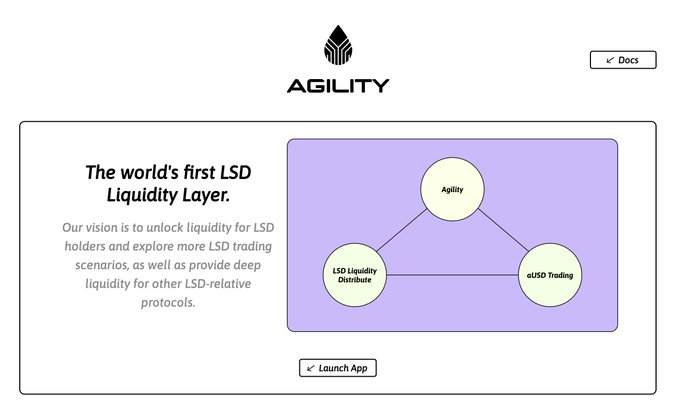 AGILITY

↙ Docs

The world's first LSD Liquidity Layer.

Our vision is to unlock liquidity for LSD holders and explore more LSD trading scenarios, as well as provide deep liquidity for other LSD-relative protocols.

Agility

LSD Liquidity Distribute

aUSD Trading

↙ Launch App